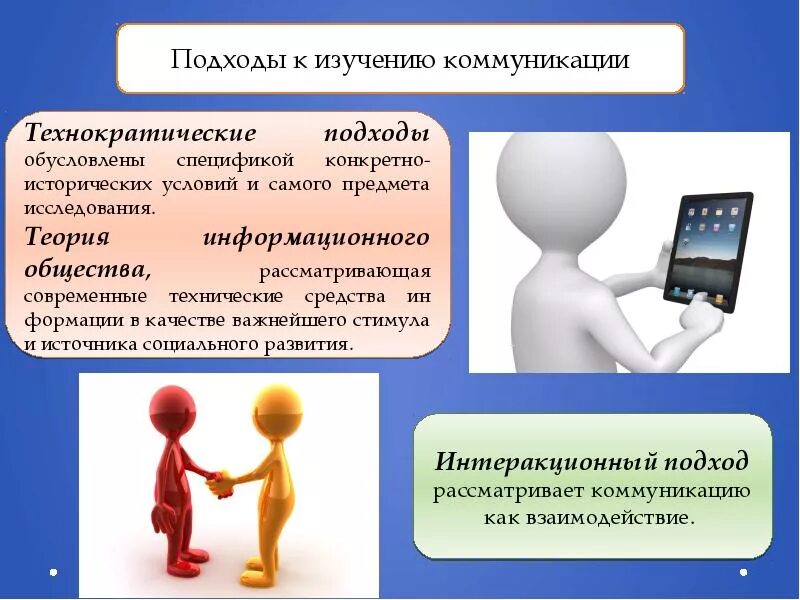 Подходы к изучению коммуникации

Технократические подходы обусловлены спецификой конкретно-исторических условий и самого предмета исследования.

Теория информационного общества, рассматривающая современные технические средства ин формации в качестве важнейшего стимула и источника социального развития.

Интеракционный подход рассматривает коммуникацию как взаимодействие.